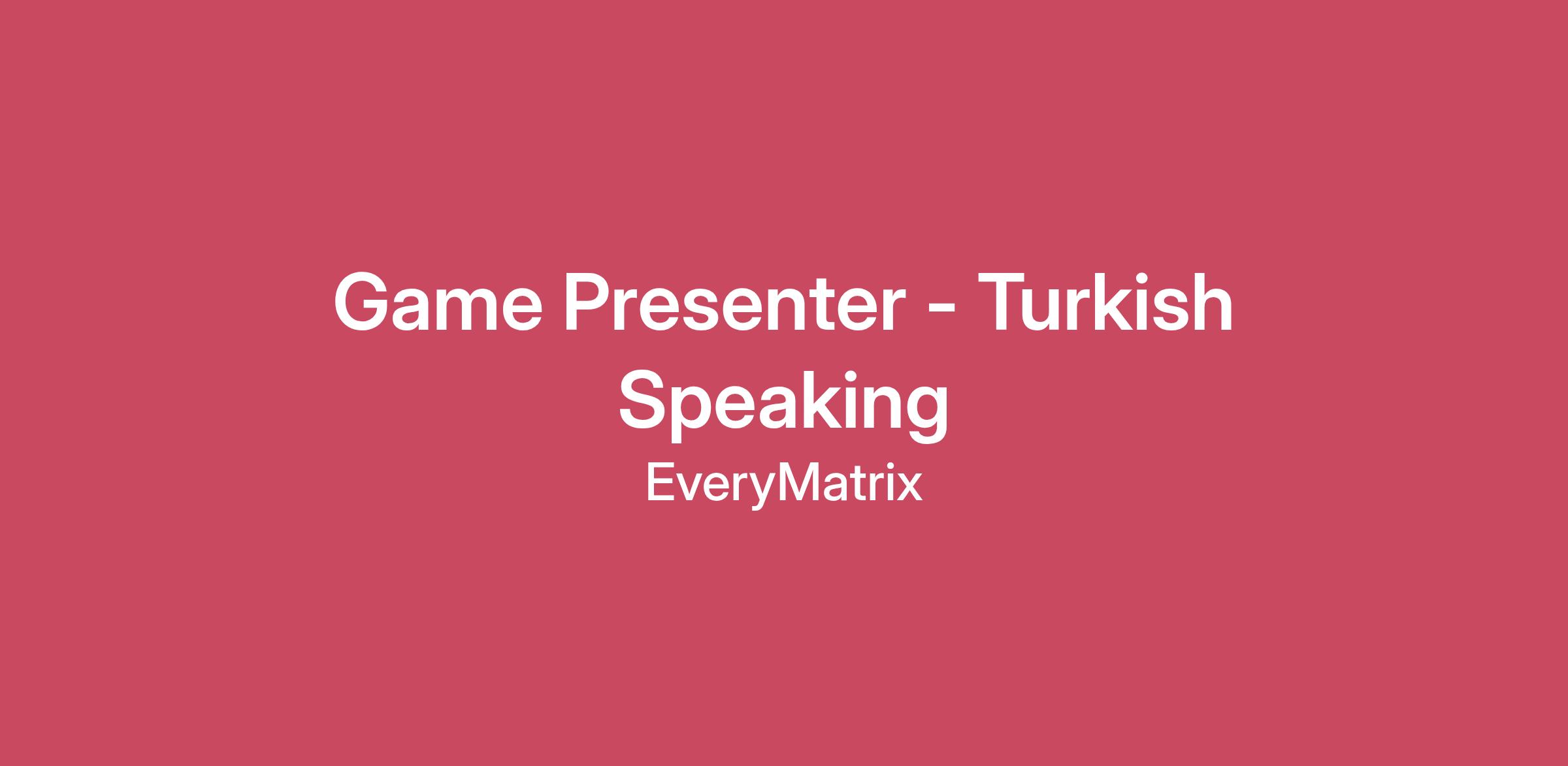 Game Presenter - Turkish Speaking

EveryMatrix